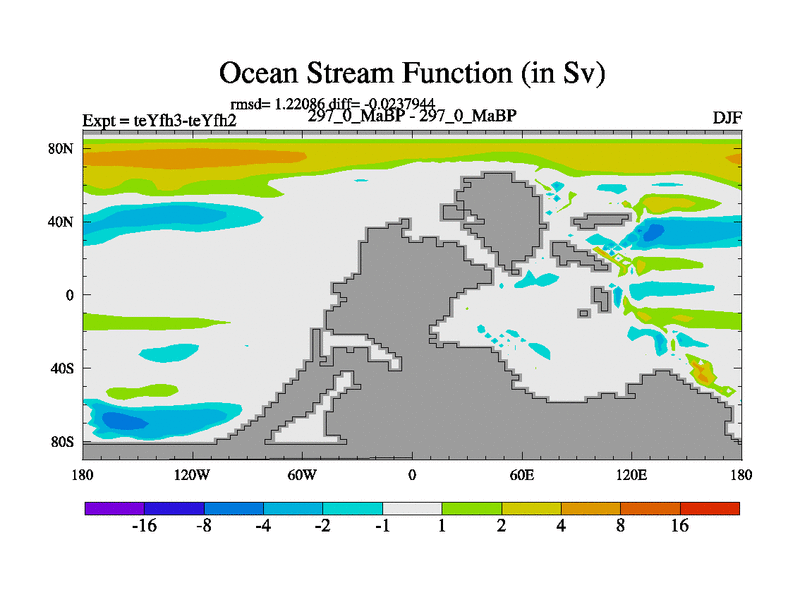 Ocean Stream Function (in Sv)

rmsd= 1.22086 diff= -0.0237944

Expt = teYfh3-teYfh2

297_0_MaBP - 297_0_MaBP

DJF

80N
40N
0
40S
80S

180
120W
60W
0
60E
120E
180

-16
-8
-4
-2
-1
1
2
4
8
16